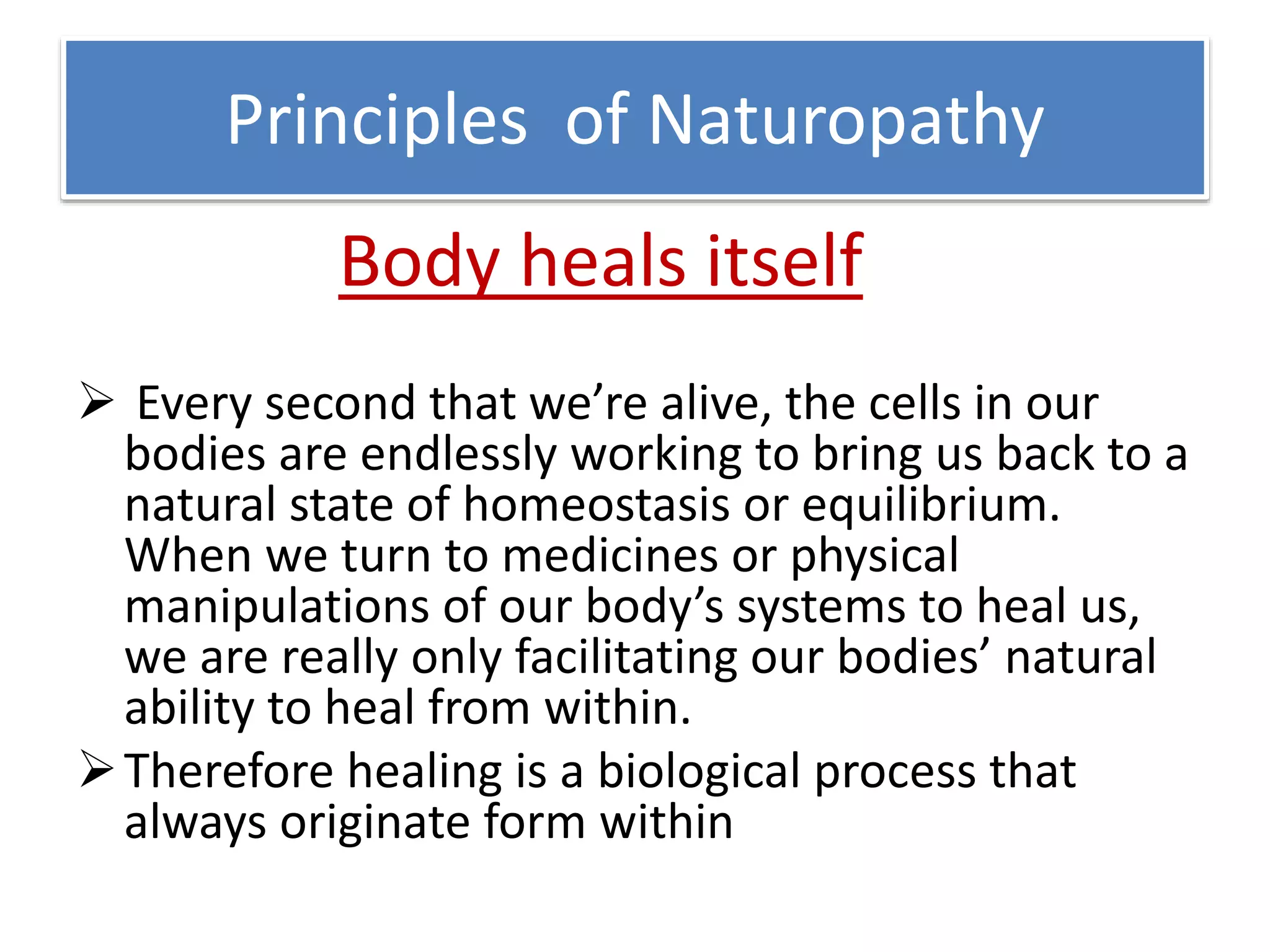 Principles of Naturopathy

Body heals itself

➢ Every second that we're alive, the cells in our bodies are endlessly working to bring us back to a natural state of homeostasis or equilibrium. When we turn to medicines or physical manipulations of our body's systems to heal us, we are really only facilitating our bodies' natural ability to heal from within.

➢ Therefore healing is a biological process that always originate form within